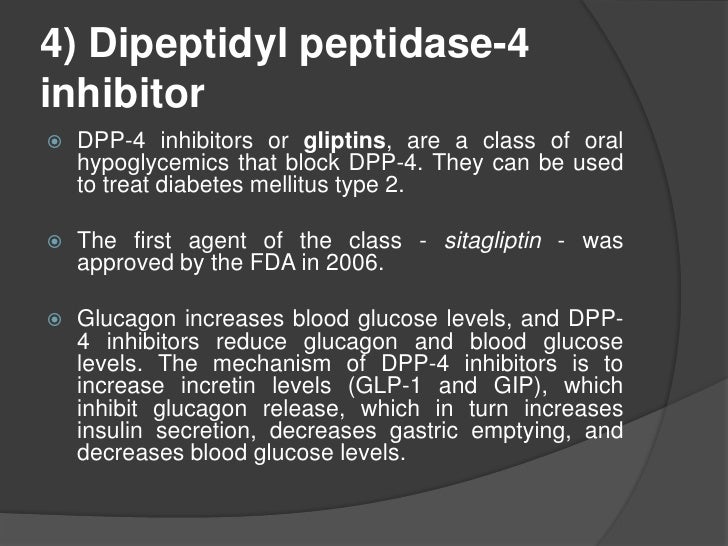 4) Dipeptidyl peptidase-4 inhibitor

DPP-4 inhibitors or gliptins, are a class of oral hypoglycemics that block DPP-4. They can be used to treat diabetes mellitus type 2.

The first agent of the class - sitagliptin - was approved by the FDA in 2006.

Glucagon increases blood glucose levels, and DPP-4 inhibitors reduce glucagon and blood glucose levels. The mechanism of DPP-4 inhibitors is to increase incretin levels (GLP-1 and GIP), which inhibit glucagon release, which in turn increases insulin secretion, decreases gastric emptying, and decreases blood glucose levels.